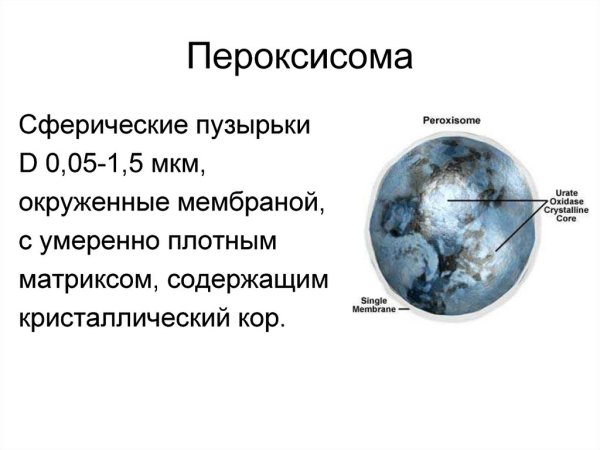 Пероксисома

Сферические пузырьки D 0,05-1,5 мкм, окруженные мембраной, с умеренно плотным матриксом, содержащим кристаллический кор.

Peroxisome

Urate Oxidase Crystalline Core

Single Membrane